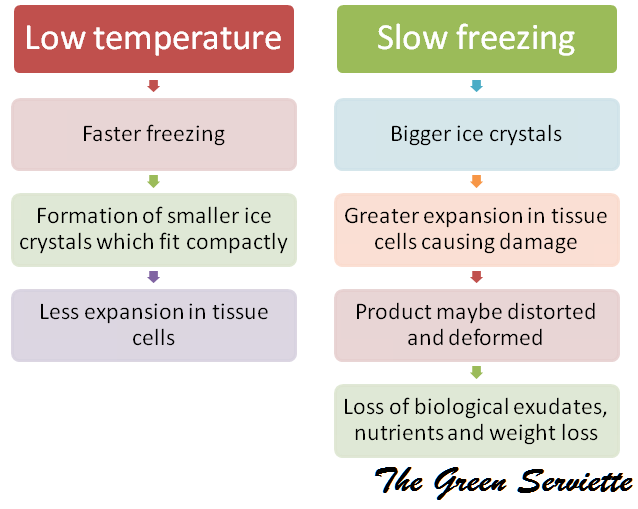 Low temperature

Faster freezing

Formation of smaller ice crystals which fit compactly

Less expansion in tissue cells

Slow freezing

Bigger ice crystals

Greater expansion in tissue cells causing damage

Product maybe distorted and deformed

Loss of biological exudates, nutrients and weight loss

The Green Serviette